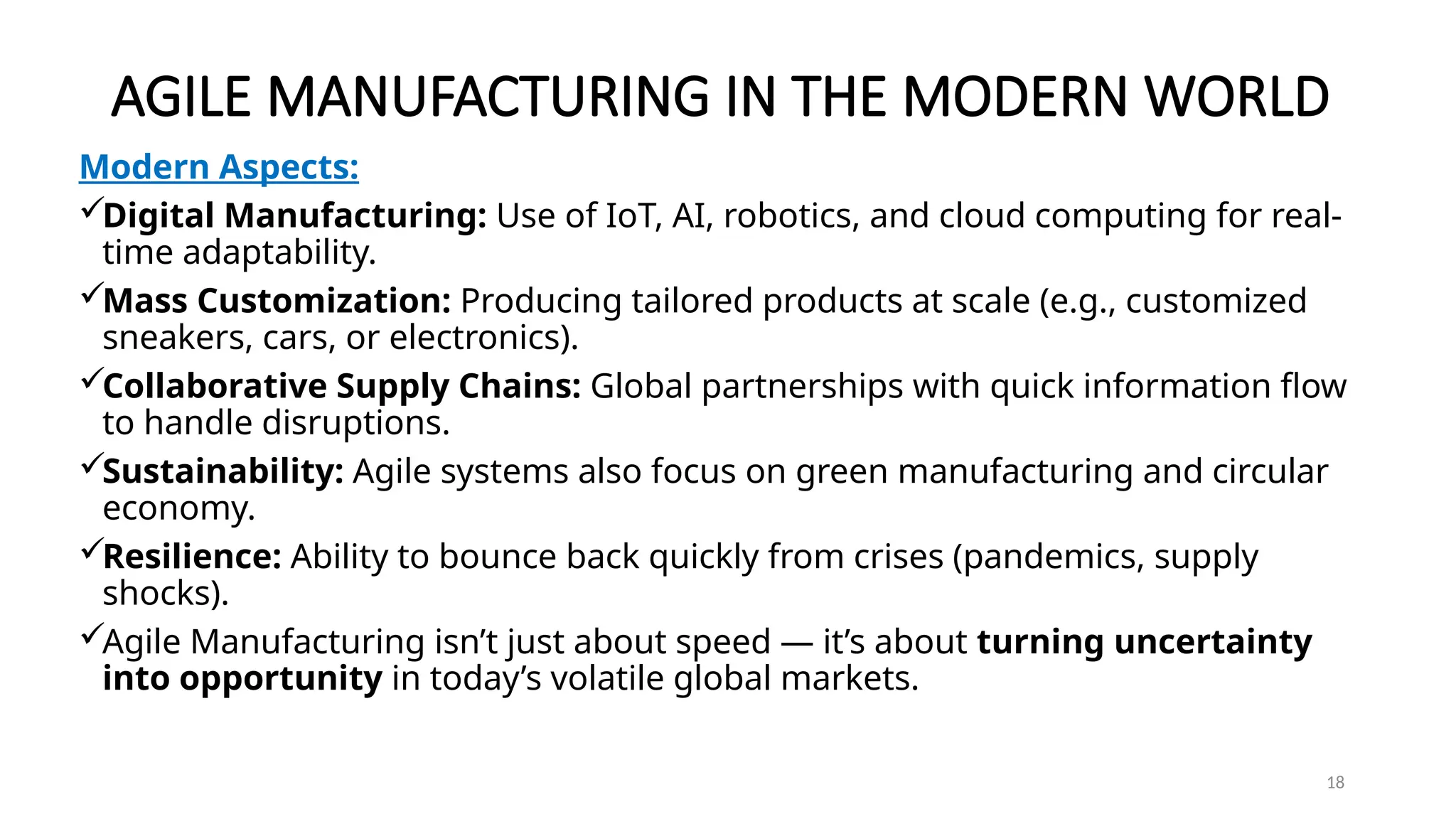 AGILE MANUFACTURING IN THE MODERN WORLD

Modern Aspects:

✓Digital Manufacturing: Use of IoT, AI, robotics, and cloud computing for real-time adaptability.

✓Mass Customization: Producing tailored products at scale (e.g., customized sneakers, cars, or electronics).

✓Collaborative Supply Chains: Global partnerships with quick information flow to handle disruptions.

✓Sustainability: Agile systems also focus on green manufacturing and circular economy.

✓Resilience: Ability to bounce back quickly from crises (pandemics, supply shocks).

✓Agile Manufacturing isn't just about speed — it's about turning uncertainty into opportunity in today's volatile global markets.

18